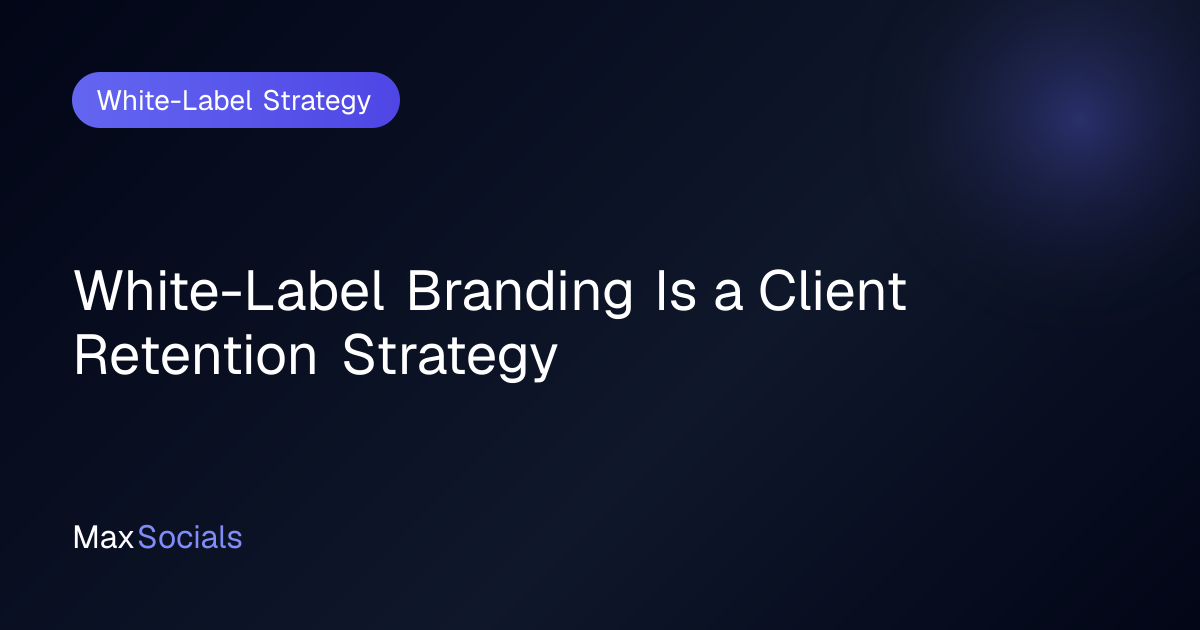 White-Label Strategy

White-Label Branding Is a Client Retention Strategy

MaxSocials